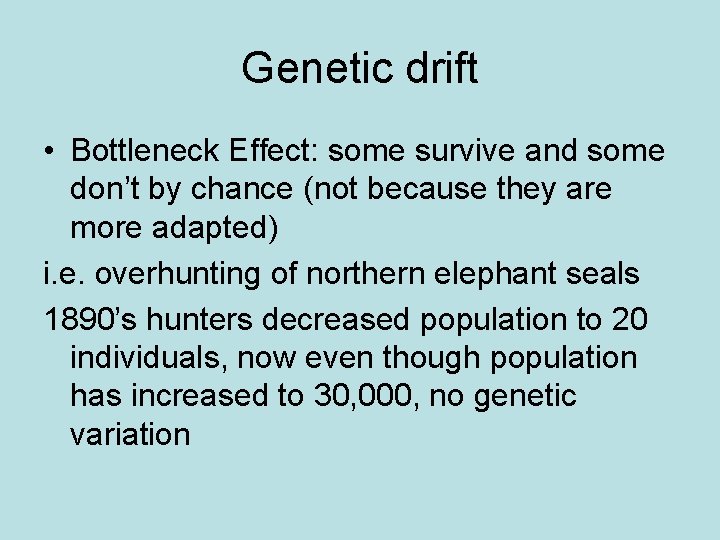 Genetic drift

• Bottleneck Effect: some survive and some don’t by chance (not because they are more adapted)

i.e. overhunting of northern elephant seals

1890’s hunters decreased population to 20 individuals, now even though population has increased to 30,000, no genetic variation